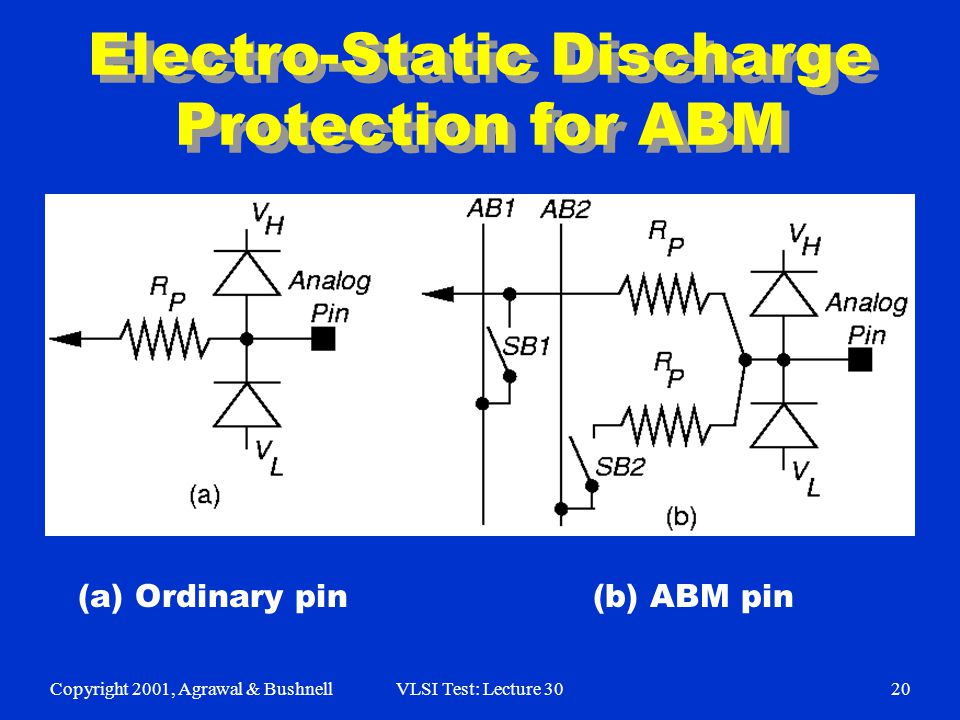 Electro-Static Discharge Protection for ABM

$V_H$

$R_P$

Analog Pin

$V_L$

(a)

AB1 AB2

$R_P$

$V_H$

Analog Pin

SB1

$R_P$

SB2

$V_L$

(b)

(a) Ordinary pin

(b) ABM pin

Copyright 2001, Agrawal & Bushnell VLSI Test: Lecture 30 20